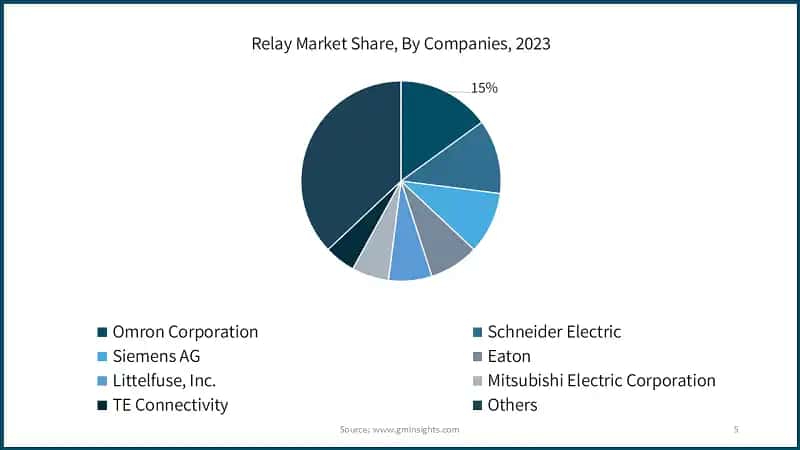 Relay Market Share, By Companies, 2023

15%

Omron Corporation
Schneider Electric
Siemens AG
Eaton
Littelfuse, Inc.
Mitsubishi Electric Corporation
TE Connectivity
Others

Source: www.gminsights.com

5